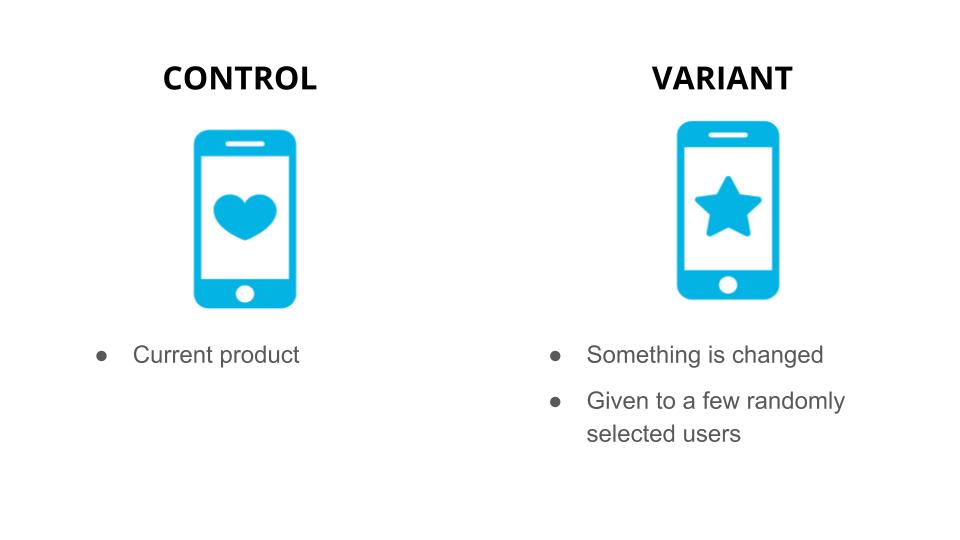 CONTROL

● Current product

VARIANT

● Something is changed
● Given to a few randomly selected users